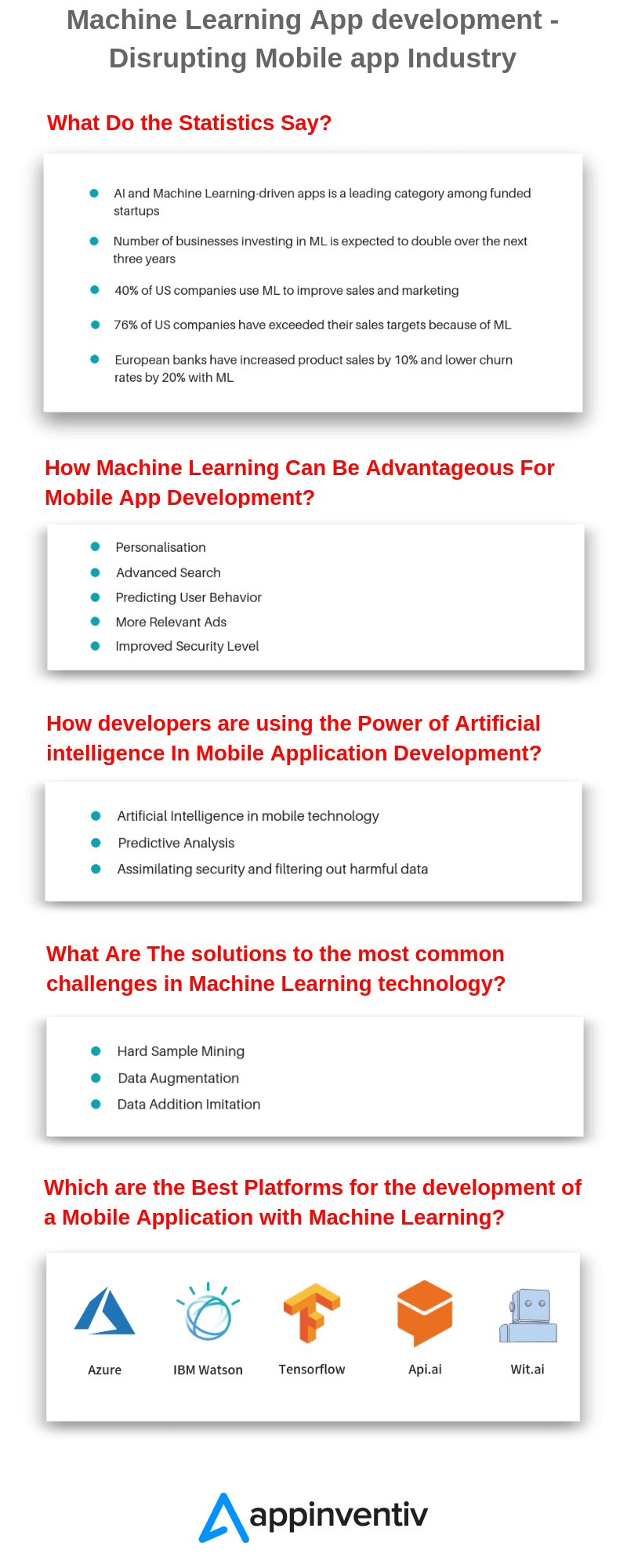 Machine Learning App development - Disrupting Mobile app Industry

What Do the Statistics Say?

- AI and Machine Learning-driven apps is a leading category among funded startups
- Number of businesses investing in ML is expected to double over the next three years
- 40% of US companies use ML to improve sales and marketing
- 76% of US companies have exceeded their sales targets because of ML
- European banks have increased product sales by 10% and lower churn rates by 20% with ML

How Machine Learning Can Be Advantageous For Mobile App Development?

- Personalisation
- Advanced Search
- Predicting User Behavior
- More Relevant Ads
- Improved Security Level

How developers are using the Power of Artificial intelligence In Mobile Application Development?

- Artificial Intelligence in mobile technology
- Predictive Analysis
- Assimilating security and filtering out harmful data

What Are The solutions to the most common challenges in Machine Learning technology?

- Hard Sample Mining
- Data Augmentation
- Data Addition Imitation

Which are the Best Platforms for the development of a Mobile Application with Machine Learning?

Azure
IBM Watson
Tensorflow
Api.ai
Wit.ai

appinventiv